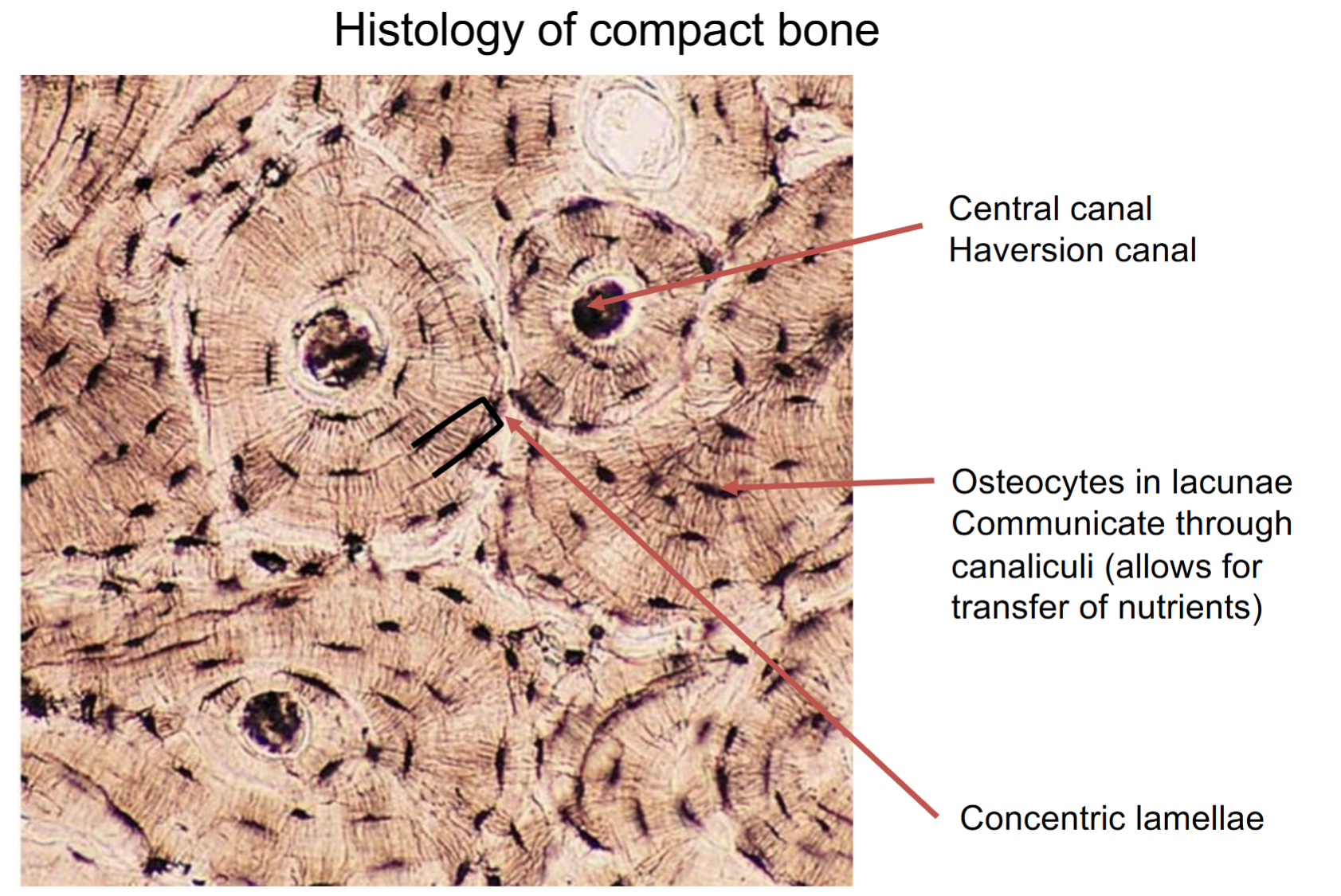 Histology of compact bone

Central canal
Haversion canal

Osteocytes in lacunae
Communicate through canaliculi (allows for transfer of nutrients)

Concentric lamellae